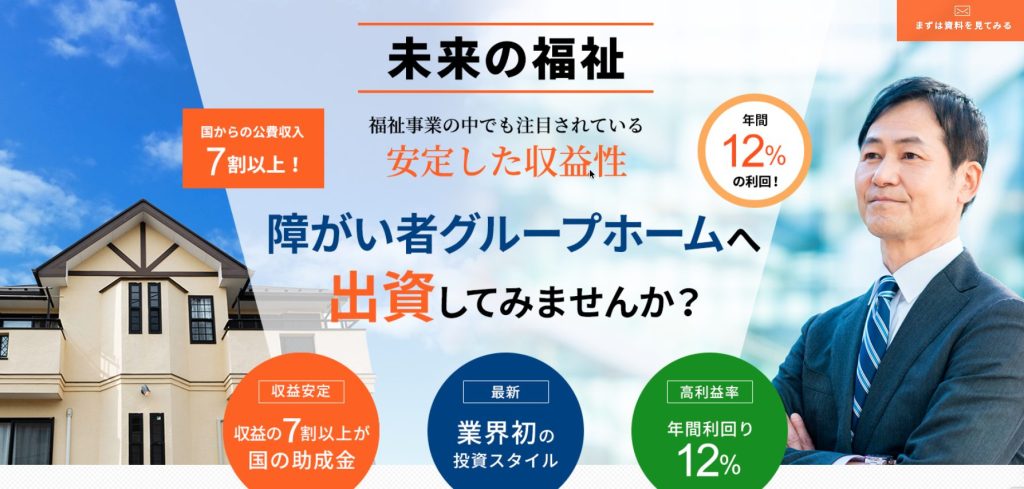 まずは資料を見てみる

未来の福祉

国からの公費収入
7割以上！

福祉事業の中でも注目されている
安定した収益性

年間
12%
の利回！

障がい者グループホームへ
出資してみませんか？

収益安定
収益の7割以上が
国の助成金

最新
業界初の
投資スタイル

高利益率
年間利回り
12%